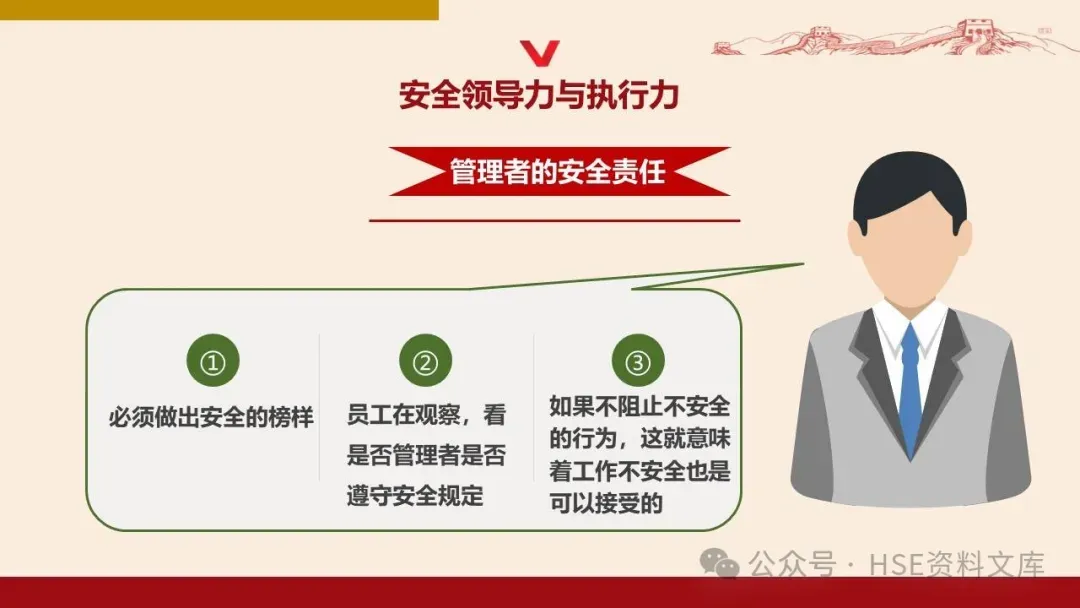 安全领导力与执行力

管理者的安全责任

①

必须做出安全的榜样

②

员工在观察，看是否管理者是否遵守安全规定

③

如果不阻止不安全的行为，这就意味着工作不安全也是可以接受的

公众号 · HSE资料文库